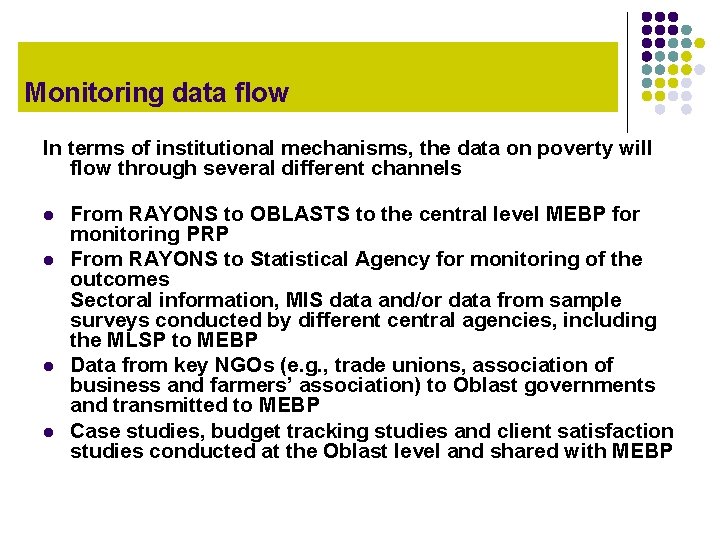 Monitoring data flow

In terms of institutional mechanisms, the data on poverty will flow through several different channels

- From RAYONS to OBLASTS to the central level MEBP for monitoring PRP
- From RAYONS to Statistical Agency for monitoring of the outcomes
Sectoral information, MIS data and/or data from sample surveys conducted by different central agencies, including the MLSP to MEBP
- Data from key NGOs (e.g., trade unions, association of business and farmers' association) to Oblast governments and transmitted to MEBP
- Case studies, budget tracking studies and client satisfaction studies conducted at the Oblast level and shared with MEBP